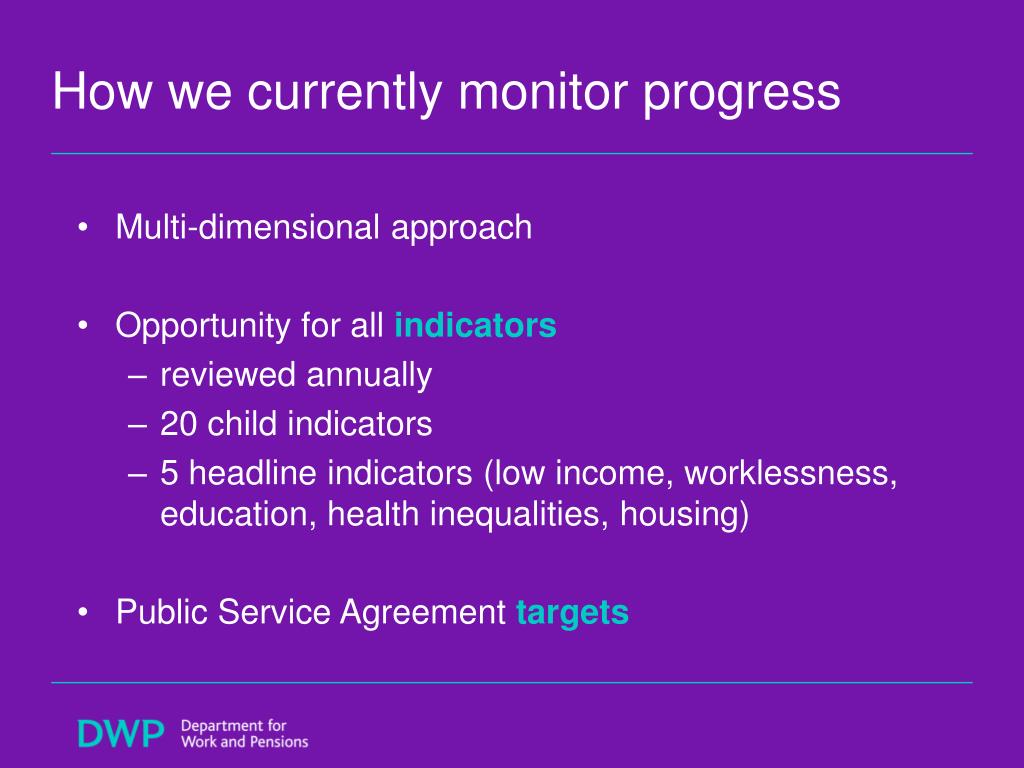 How we currently monitor progress

• Multi-dimensional approach

• Opportunity for all indicators
– reviewed annually
– 20 child indicators
– 5 headline indicators (low income, worklessness, education, health inequalities, housing)

• Public Service Agreement targets

DWP Department for Work and Pensions